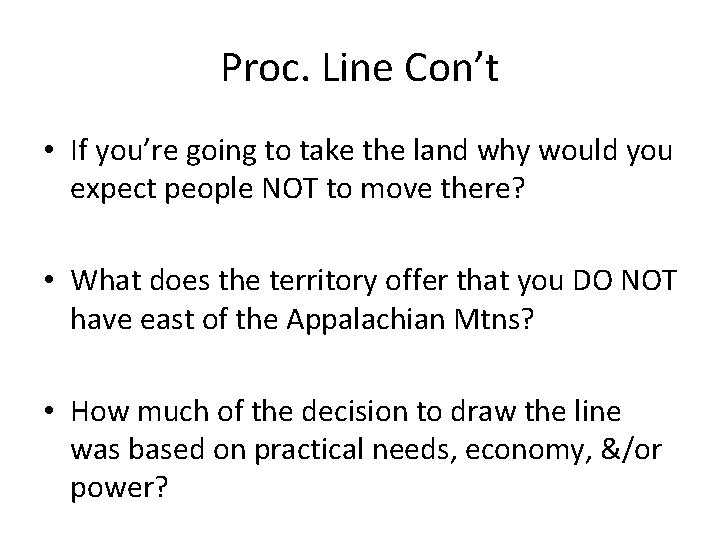 Proc. Line Con't

• If you're going to take the land why would you expect people NOT to move there?

• What does the territory offer that you DO NOT have east of the Appalachian Mtns?

• How much of the decision to draw the line was based on practical needs, economy, &/or power?